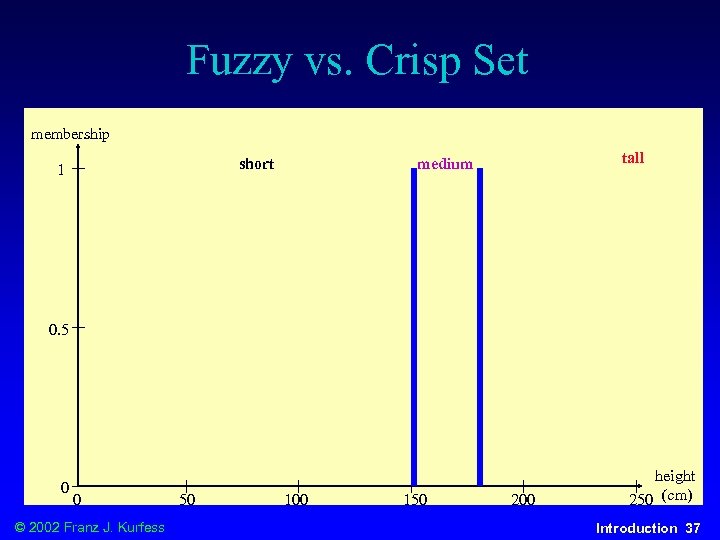 Fuzzy vs. Crisp Set

membership

1

0.5

0

short

medium

tall

0 50 100 150 200 250

height (cm)

© 2002 Franz J. Kurfess

Introduction 37